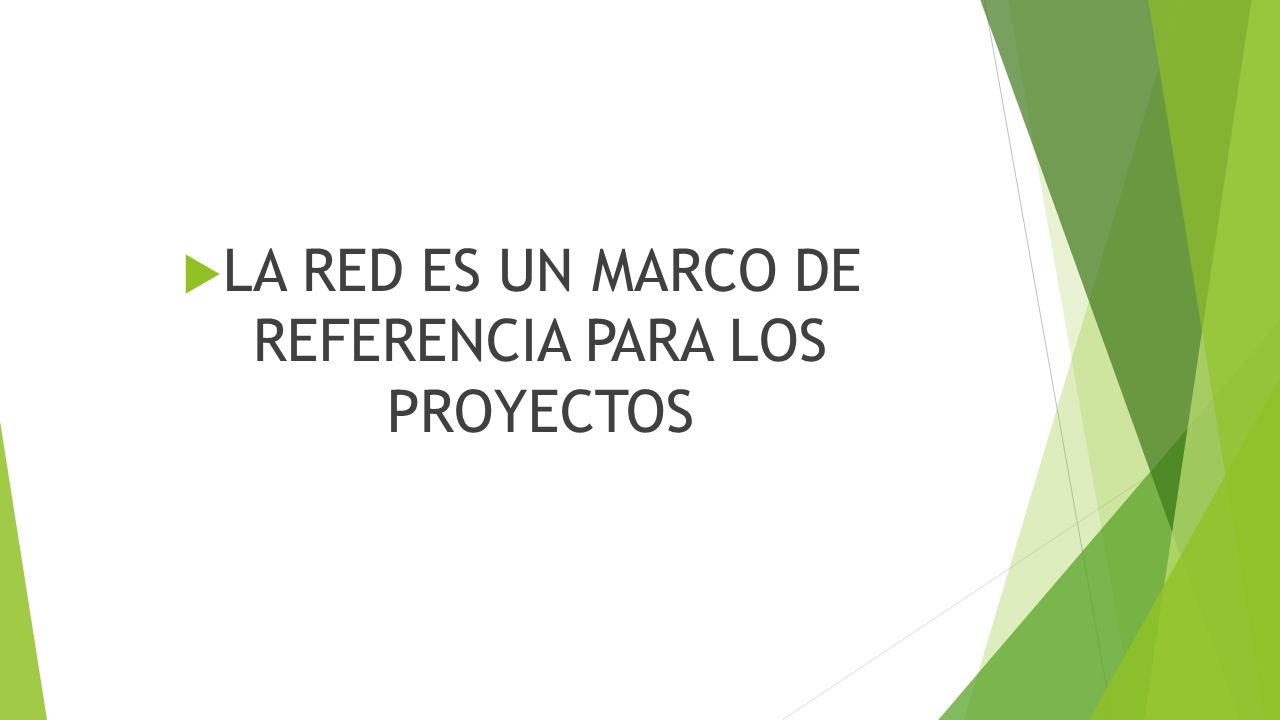 LA RED ES UN MARCO DE REFERENCIA PARA LOS PROYECTOS